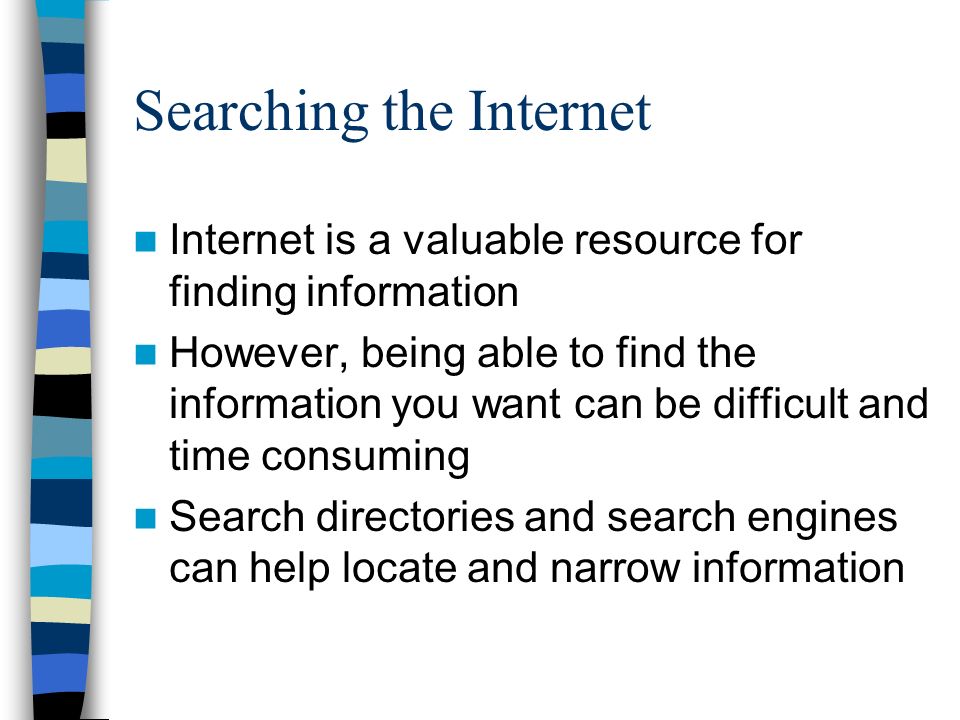 Searching the Internet

- Internet is a valuable resource for finding information
- However, being able to find the information you want can be difficult and time consuming
- Search directories and search engines can help locate and narrow information